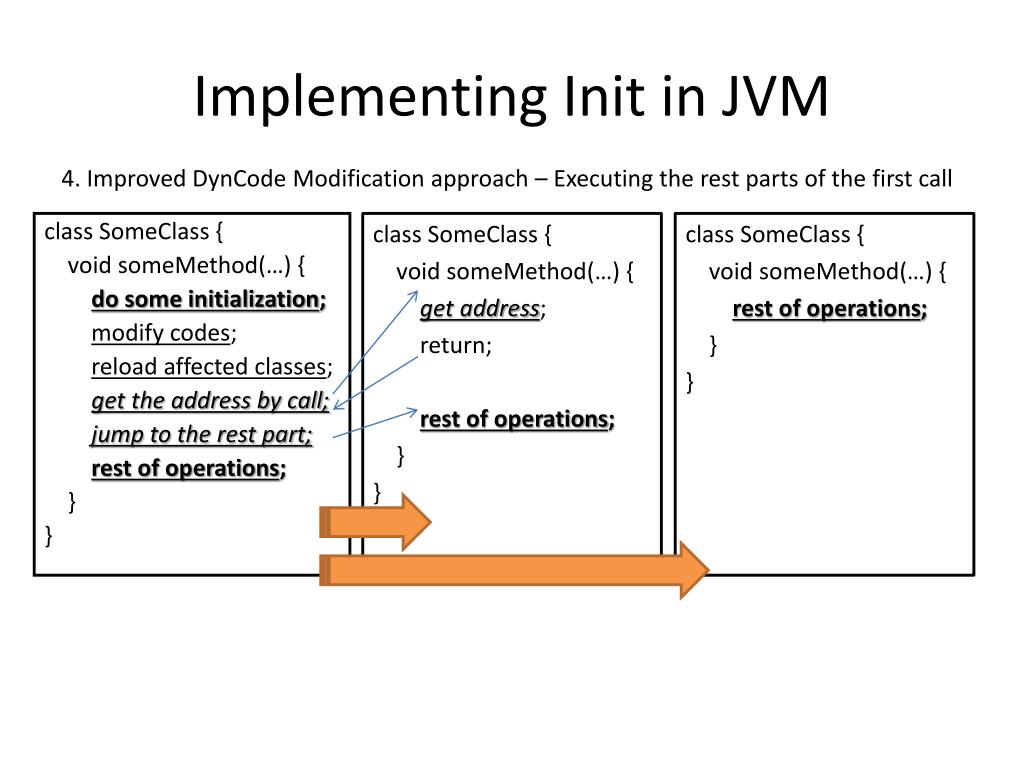 Implementing Init in JVM

4. Improved DynCode Modification approach – Executing the rest parts of the first call

class SomeClass {
void someMethod(…) {
do some initialization;
modify codes;
reload affected classes;
get the address by call;
jump to the rest part;
rest of operations;
}
}

class SomeClass {
void someMethod(…) {
get address;
return;

rest of operations;
}
}

class SomeClass {
void someMethod(…) {
rest of operations;
}
}